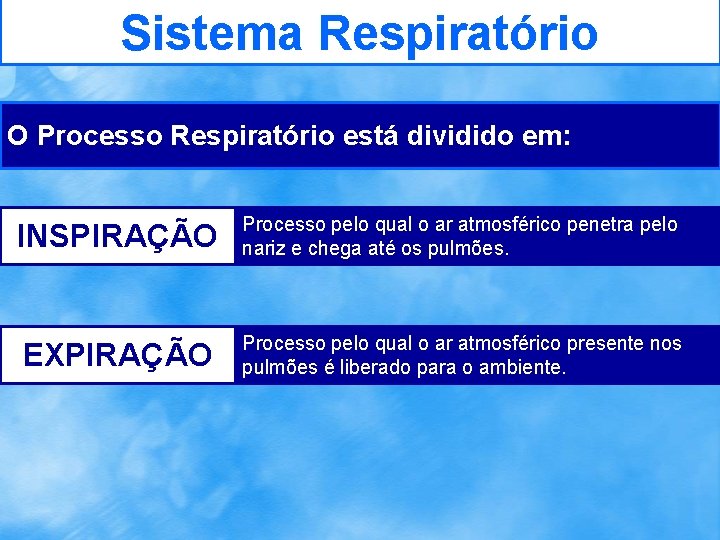 Sistema Respiratório

O Processo Respiratório está dividido em:

INSPIRAÇÃO

Processo pelo qual o ar atmosférico penetra pelo nariz e chega até os pulmões.

EXPIRAÇÃO

Processo pelo qual o ar atmosférico presente nos pulmões é liberado para o ambiente.